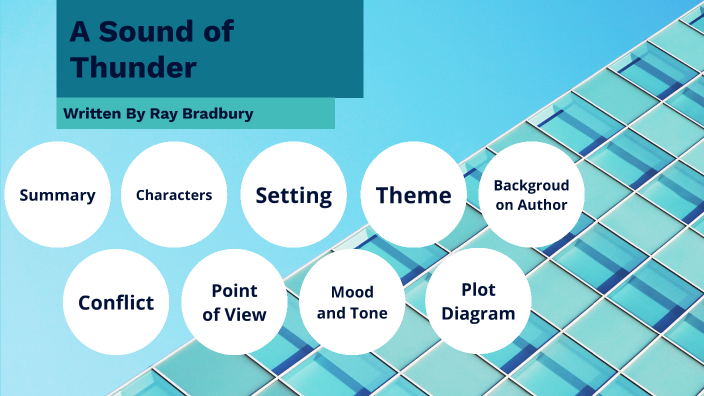 A Sound of Thunder

Written By Ray Bradbury

Summary

Characters

Setting

Theme

Backgroud on Author

Conflict

Point of View

Mood and Tone

Plot Diagram